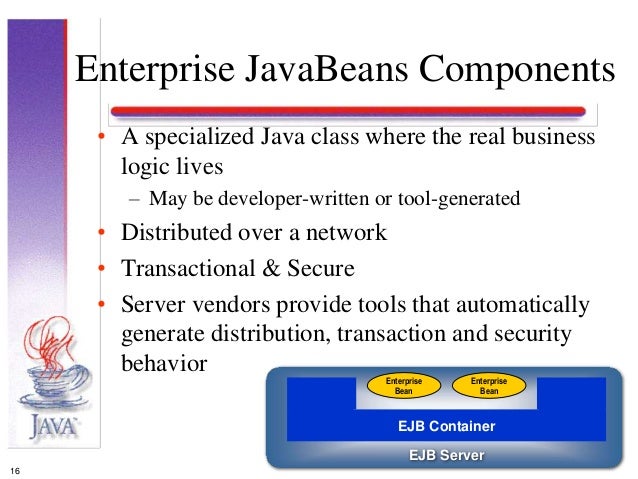 Enterprise JavaBeans Components

• A specialized Java class where the real business logic lives
– May be developer-written or tool-generated
• Distributed over a network
• Transactional & Secure
• Server vendors provide tools that automatically generate distribution, transaction and security behavior

Enterprise Bean
Enterprise Bean
EJB Container
EJB Server

JAVA

16